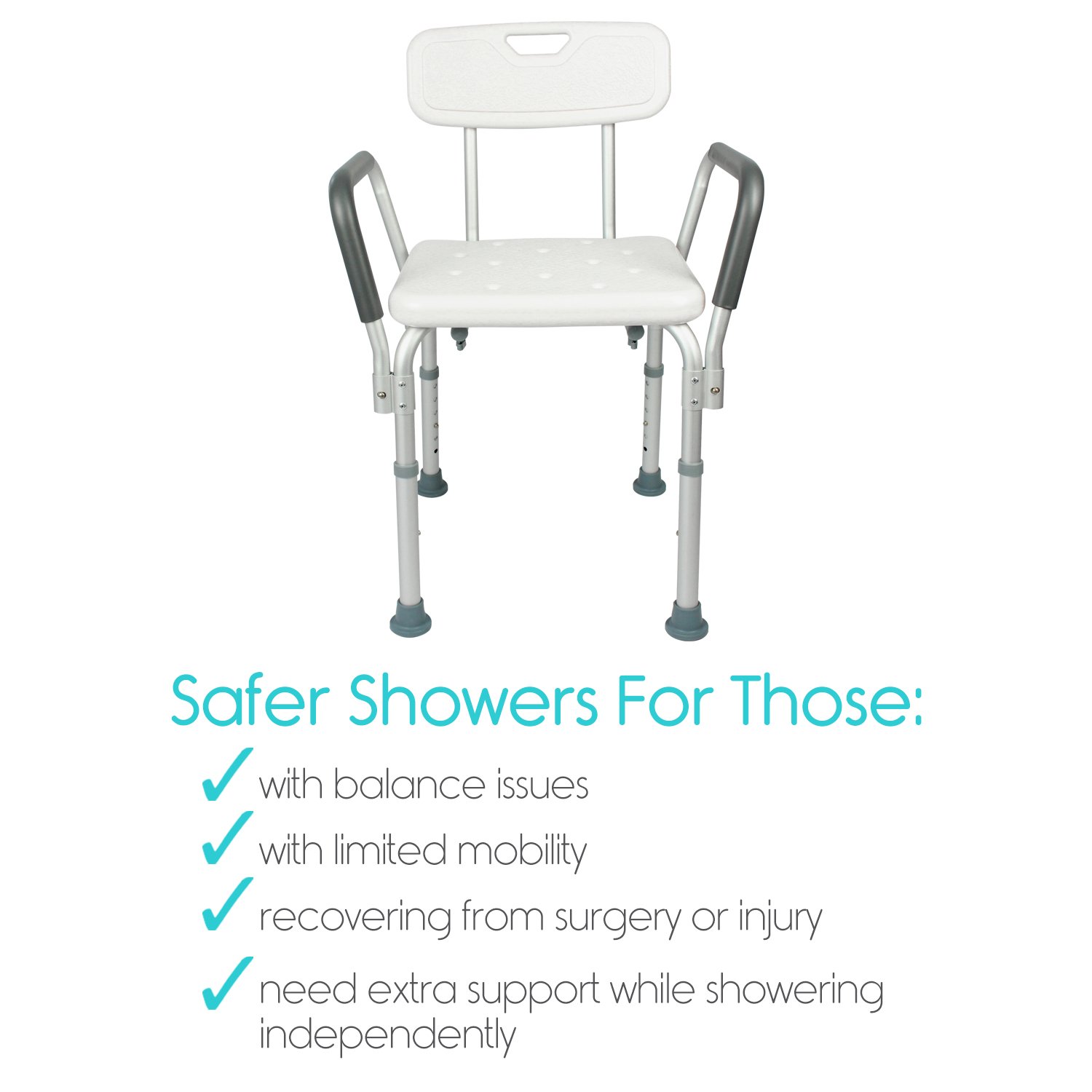 Safer Showers For Those:

✓ with balance issues

✓ with limited mobility

✓ recovering from surgery or injury

✓ need extra support while showering independently